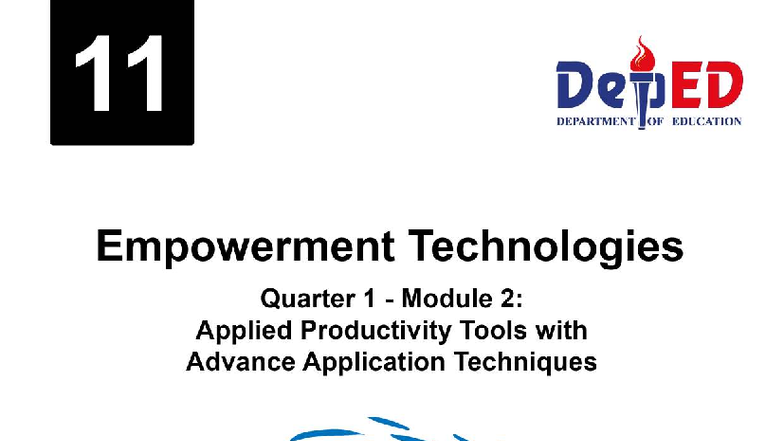 11

DepED
DEPARTMENT OF EDUCATION

Empowerment Technologies

Quarter 1 - Module 2:
Applied Productivity Tools with Advance Application Techniques